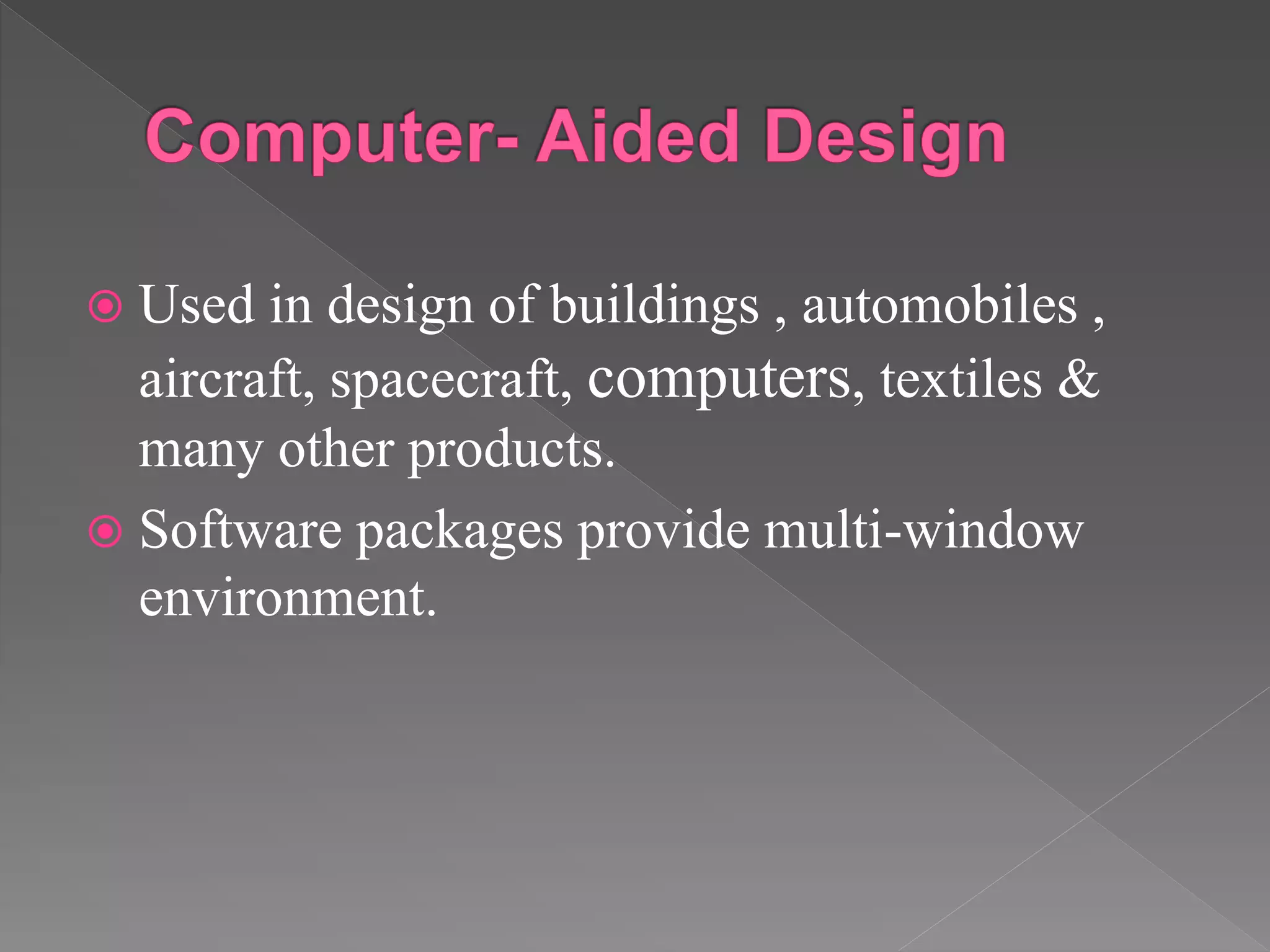 Computer- Aided Design

Used in design of buildings , automobiles , aircraft, spacecraft, computers, textiles & many other products.

Software packages provide multi-window environment.